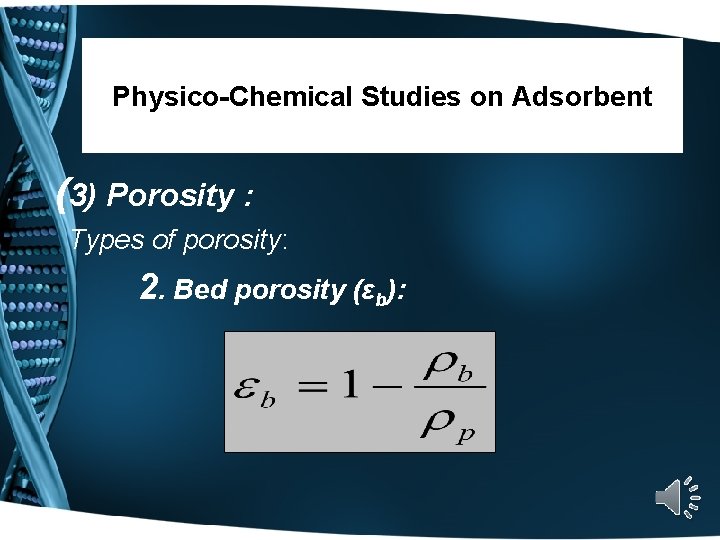 Physico-Chemical Studies on Adsorbent

(3) Porosity :

Types of porosity:

2. Bed porosity ($\varepsilon_b$):

$\varepsilon_b = 1 - \frac{\rho_b}{\rho_p}$